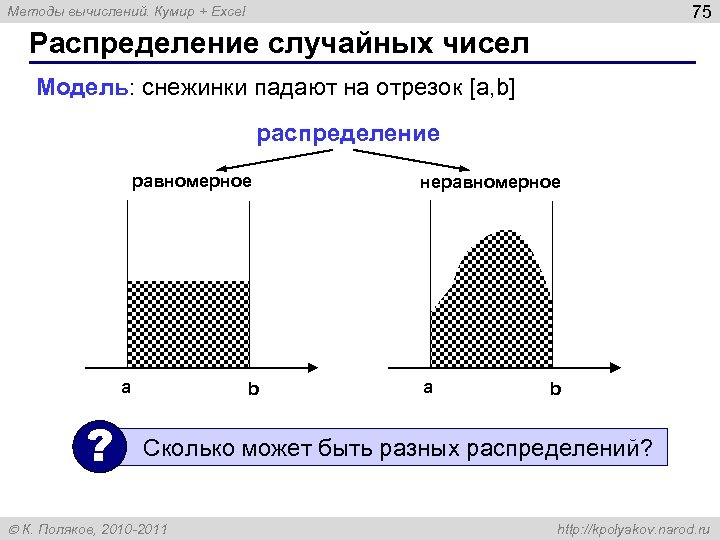 Методы вычислений. Кумир + Excel

75

Распределение случайных чисел

Модель: снежинки падают на отрезок [a,b]

распределение

равномерное

неравномерное

a

b

a

b

?

Сколько может быть разных распределений?

© К. Поляков, 2010-2011

http://kpolyakov.narod.ru